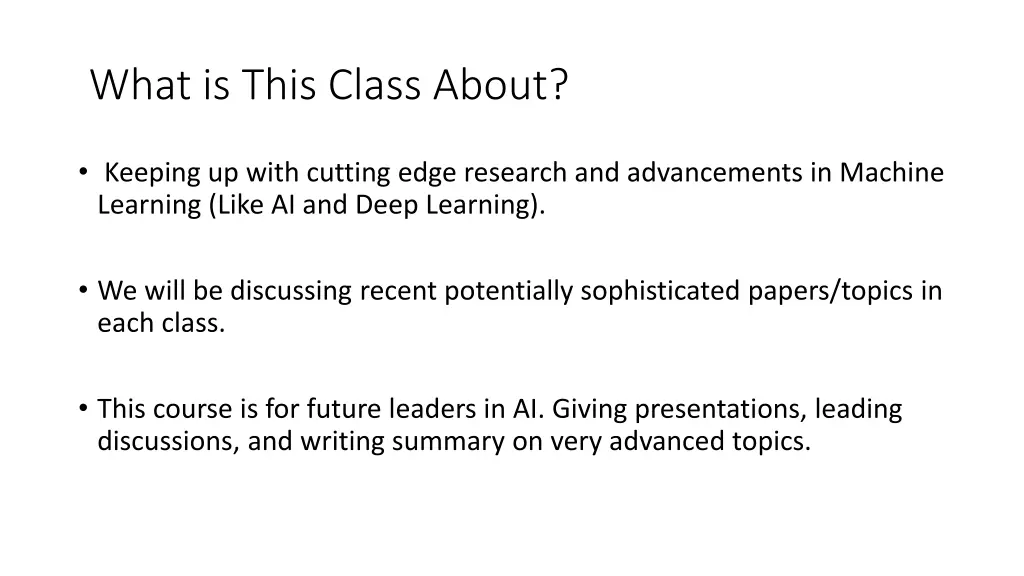 What is This Class About?

• Keeping up with cutting edge research and advancements in Machine Learning (Like AI and Deep Learning).

• We will be discussing recent potentially sophisticated papers/topics in each class.

• This course is for future leaders in AI. Giving presentations, leading discussions, and writing summary on very advanced topics.